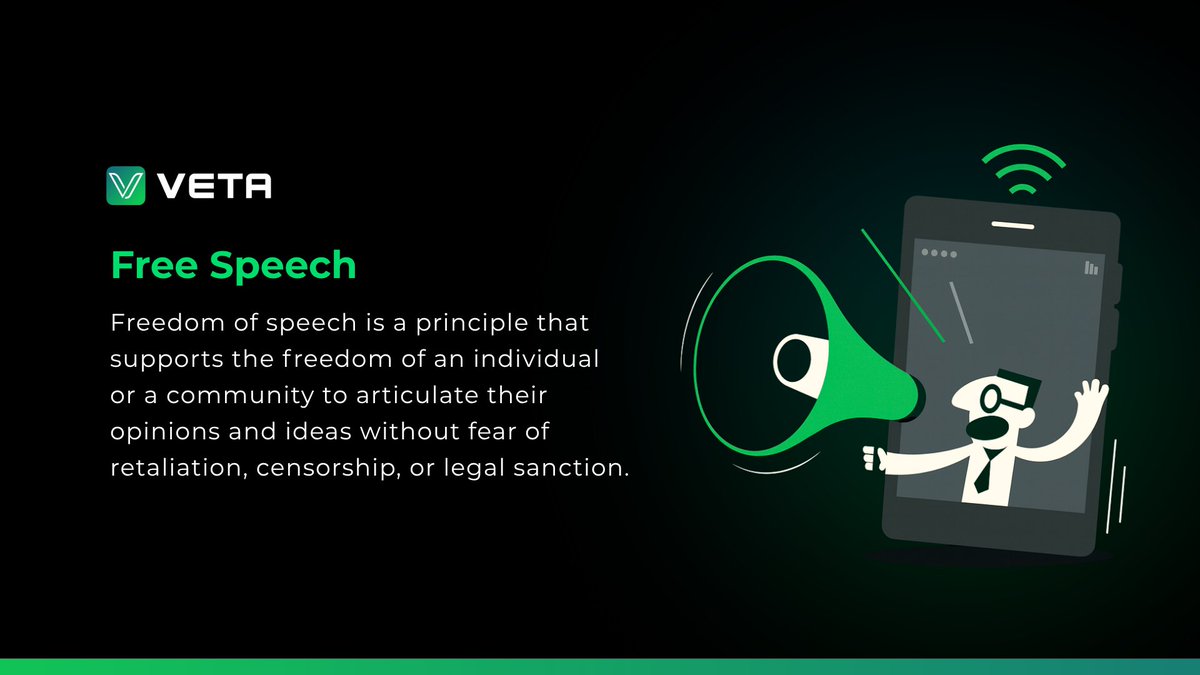 VETA

Free Speech

Freedom of speech is a principle that supports the freedom of an individual or a community to articulate their opinions and ideas without fear of retaliation, censorship, or legal sanction.